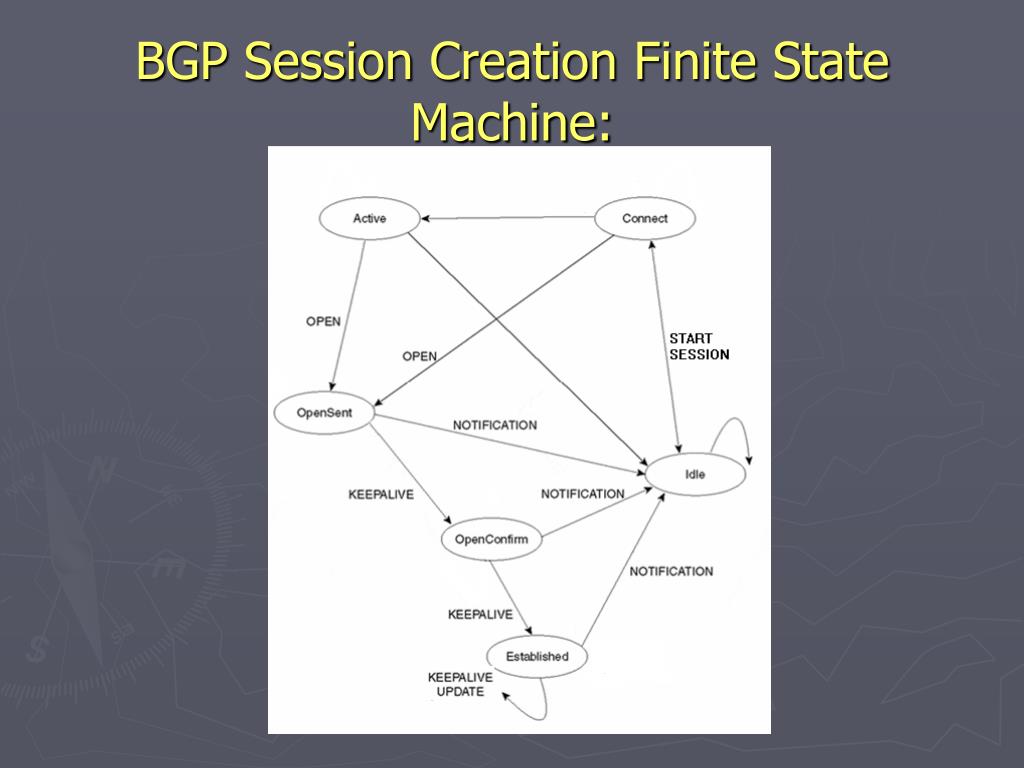 BGP Session Creation Finite State Machine:

Active
Connect
OPEN
OPEN
START SESSION
OpenSent
NOTIFICATION
Idle
KEEPALIVE
NOTIFICATION
OpenConfirm
NOTIFICATION
KEEPALIVE
Established
KEEPALIVE
UPDATE